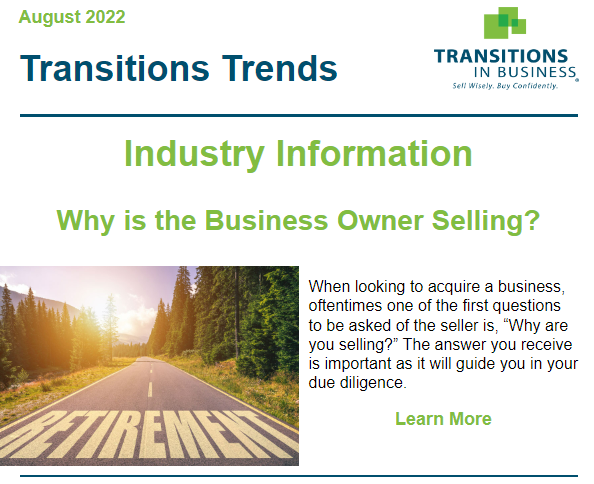 August 2022

Transitions Trends

TRANSITIONS IN BUSINESS®
Sell Wisely. Buy Confidently.

Industry Information

Why is the Business Owner Selling?

RETIREMENT

When looking to acquire a business, oftentimes one of the first questions to be asked of the seller is, “Why are you selling?” The answer you receive is important as it will guide you in your due diligence.

Learn More